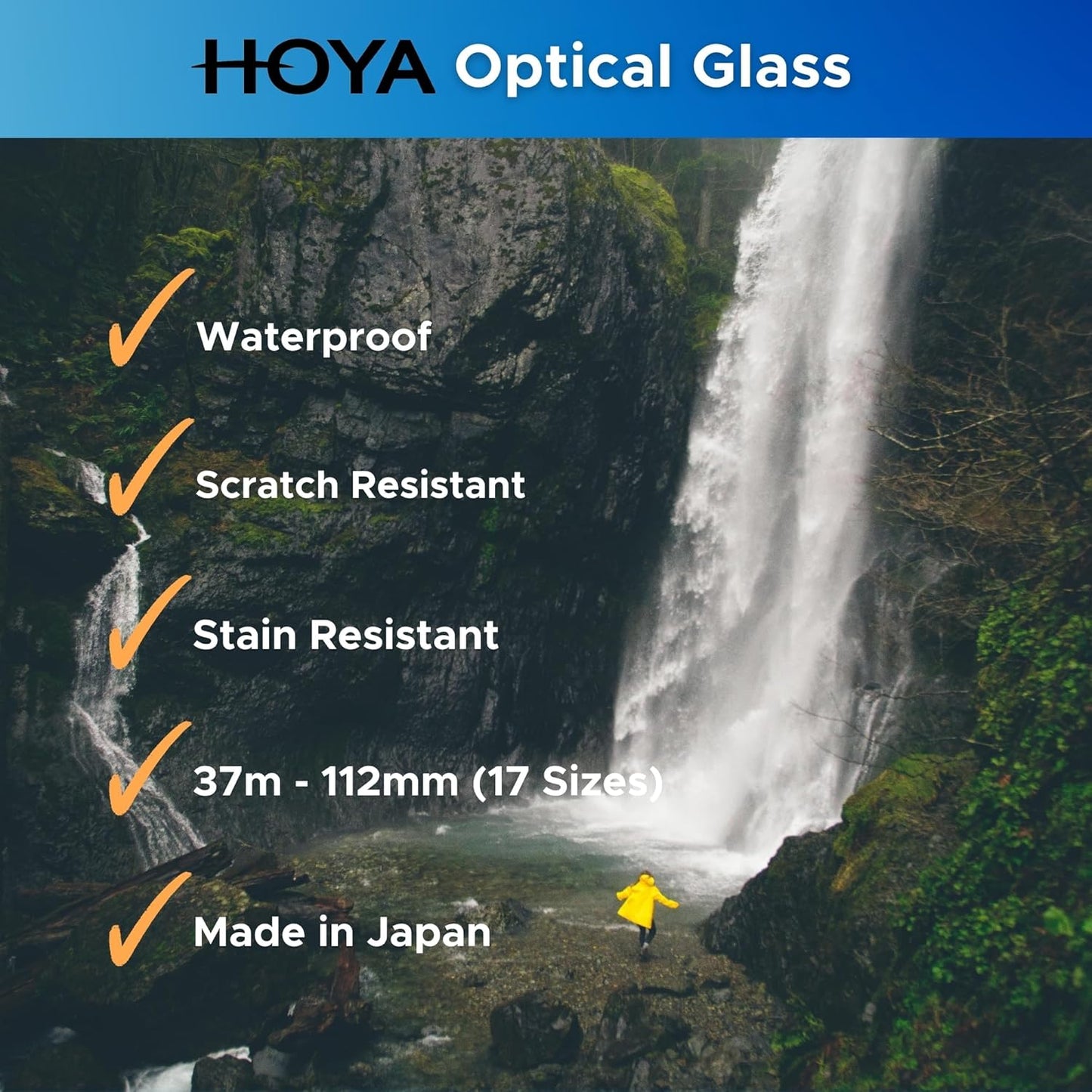 HOYA Optical Glass

✓ Waterproof

✓ Scratch Resistant

✓ Stain Resistant

✓ 37m - 112mm (17 Sizes)

✓ Made in Japan